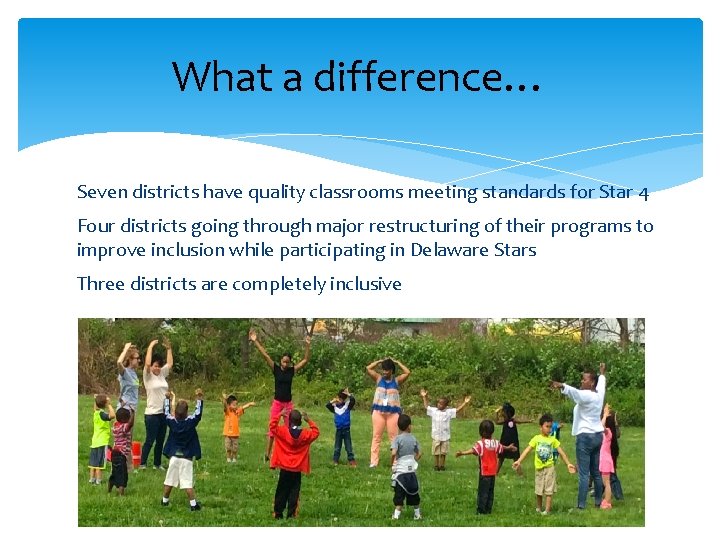 What a difference…

Seven districts have quality classrooms meeting standards for Star 4

Four districts going through major restructuring of their programs to improve inclusion while participating in Delaware Stars

Three districts are completely inclusive